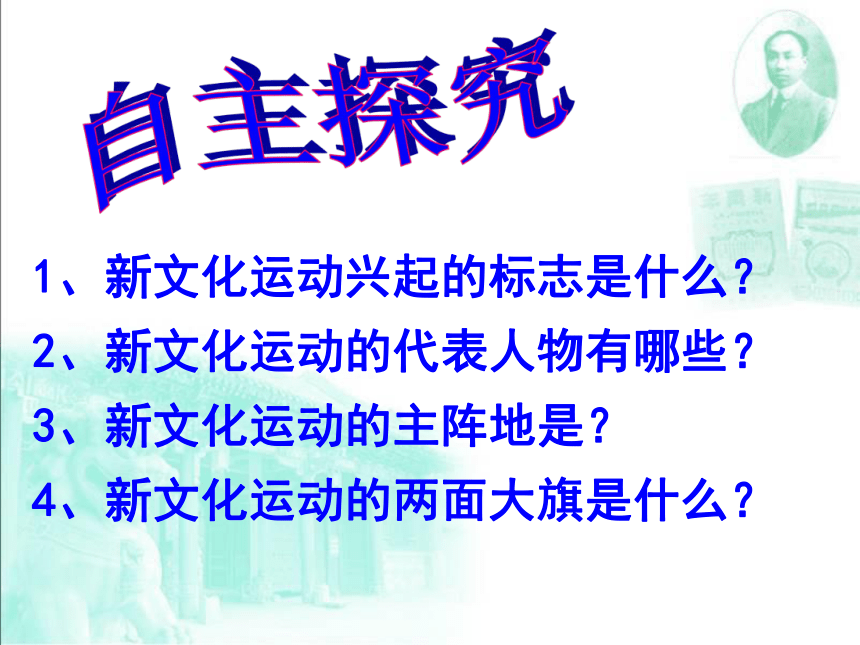 自主探究

1、新文化运动兴起的标志是什么？

2、新文化运动的代表人物有哪些？

3、新文化运动的主阵地是？

4、新文化运动的两面大旗是什么？